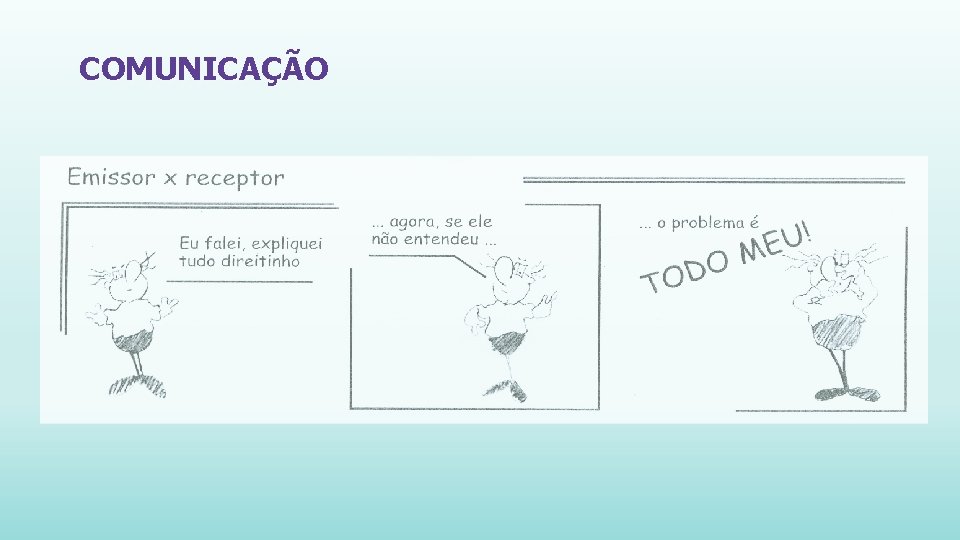 COMUNICAÇÃO

Emissor x receptor

Eu falei, expliquei tudo direitinho

... agora, se ele não entendeu ...

... o problema é

TODO MEU!